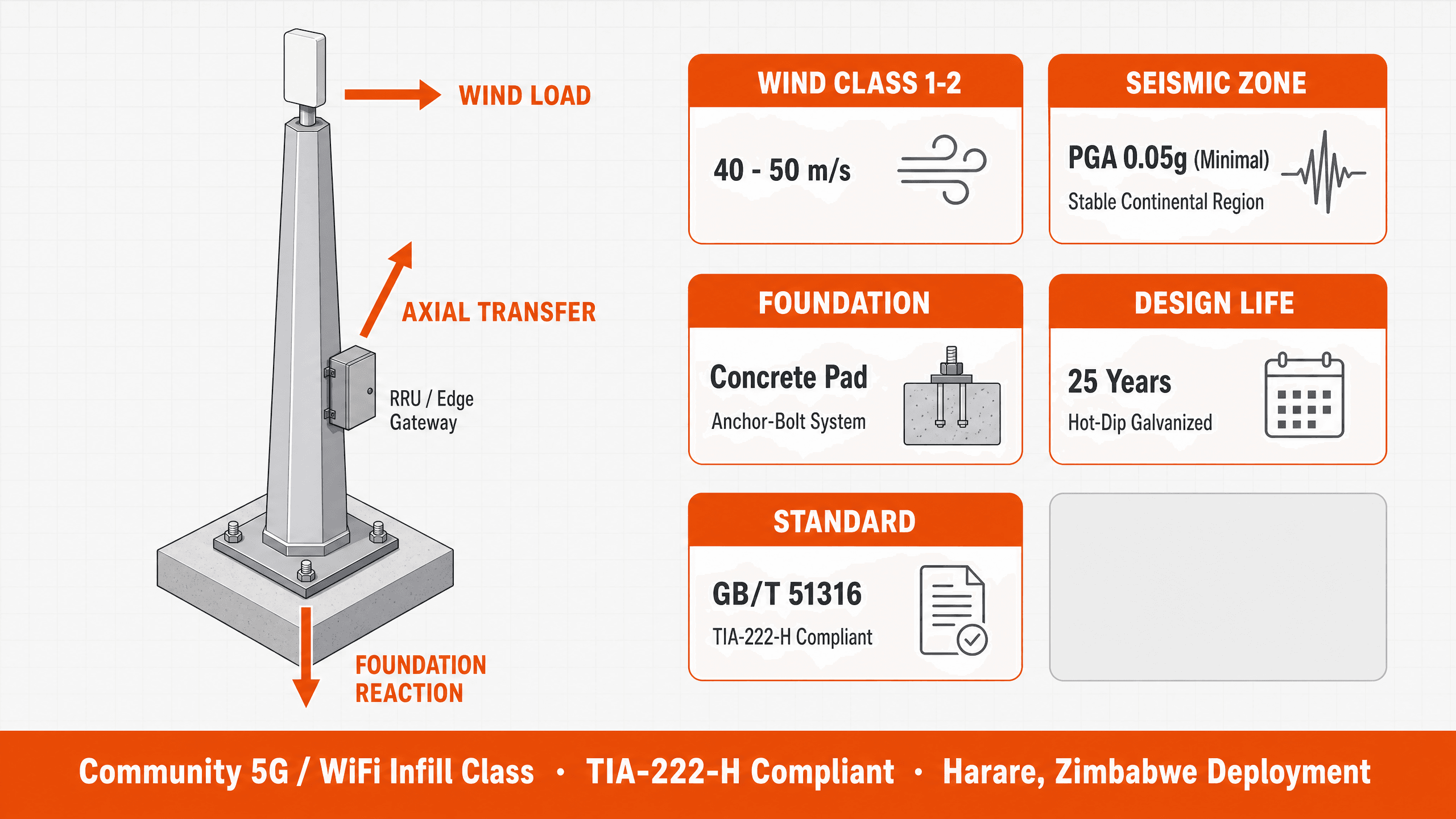 WIND LOAD

AXIAL TRANSFER

RRU / Edge Gateway

FOUNDATION REACTION

WIND CLASS 1-2

40 - 50 m/s

SEISMIC ZONE

PGA 0.05g (Minimal)

Stable Continental Region

FOUNDATION

Concrete Pad

Anchor-Bolt System

DESIGN LIFE

25 Years

Hot-Dip Galvanized

STANDARD

GB/T 51316

TIA-222-H Compliant

Community 5G / WiFi Infill Class • TIA-222-H Compliant • Harare, Zimbabwe Deployment